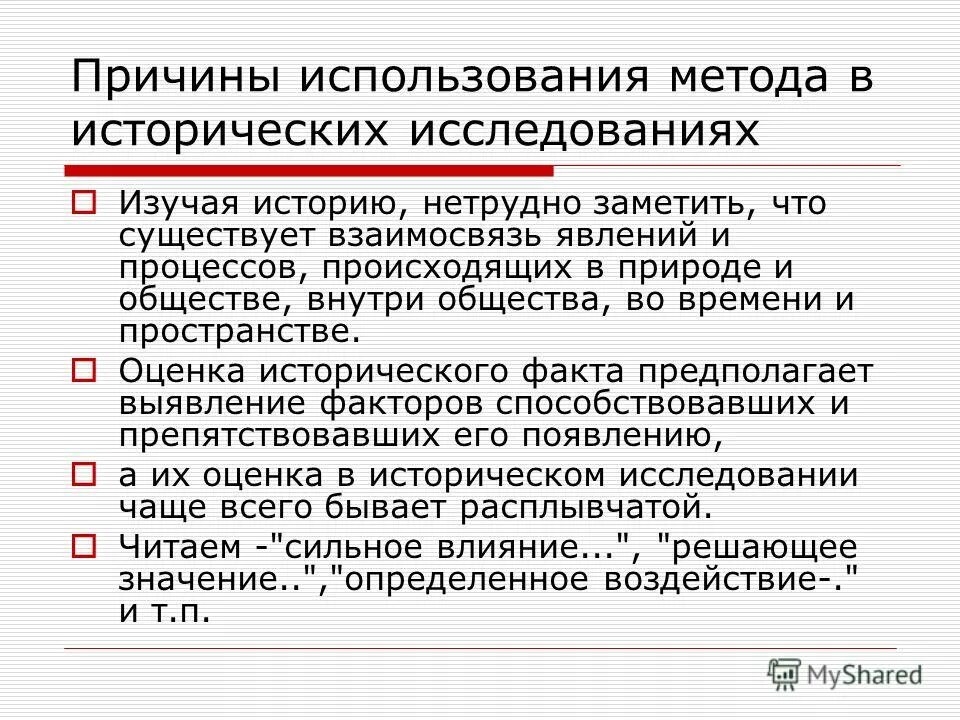 Причины использования метода в исторических исследованиях

Изучая историю, нетрудно заметить, что существует взаимосвязь явлений и процессов, происходящих в природе и обществе, внутри общества, во времени и пространстве.

Оценка исторического факта предполагает выявление факторов способствовавших и препятствовавших его появлению,

а их оценка в историческом исследовании чаще всего бывает расплывчатой.

Читаем -"сильное влияние...", "решающее значение..","определенное воздействие-." и т.п.

MyShared